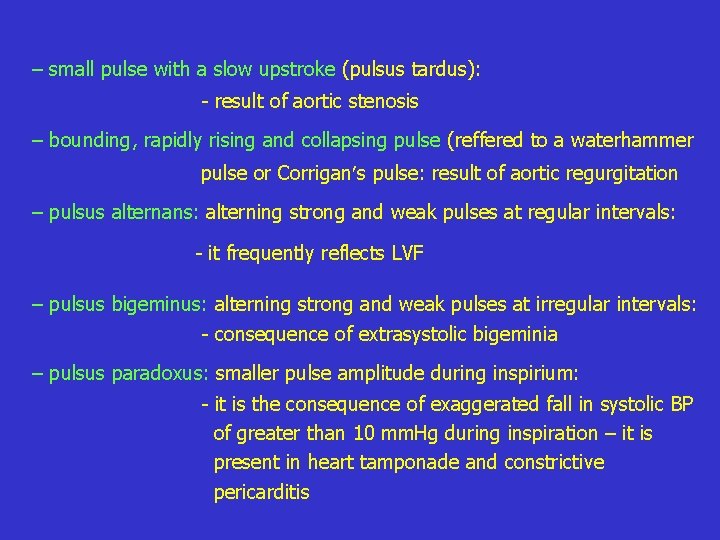 – small pulse with a slow upstroke (pulsus tardus):
- result of aortic stenosis

– bounding, rapidly rising and collapsing pulse (reffered to a waterhammer pulse or Corrigan's pulse: result of aortic regurgitation

– pulsus alternans: alterning strong and weak pulses at regular intervals:
- it frequently reflects LVF

– pulsus bigeminus: alterning strong and weak pulses at irregular intervals:
- consequence of extrasystolic bigeminia

– pulsus paradoxus: smaller pulse amplitude during inspirium:
- it is the consequence of exaggerated fall in systolic BP of greater than 10 mmHg during inspiration – it is present in heart tamponade and constrictive pericarditis